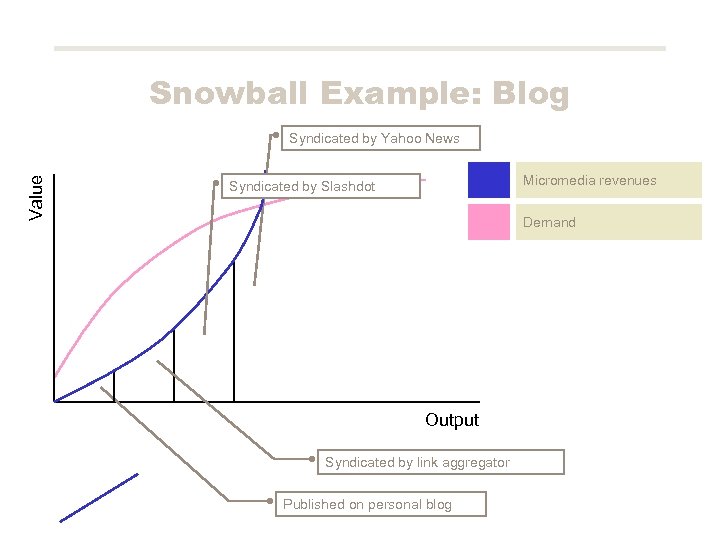 Snowball Example: Blog

Syndicated by Yahoo News

Syndicated by Slashdot

Micromedia revenues

Demand

Value

Output

Syndicated by link aggregator

Published on personal blog